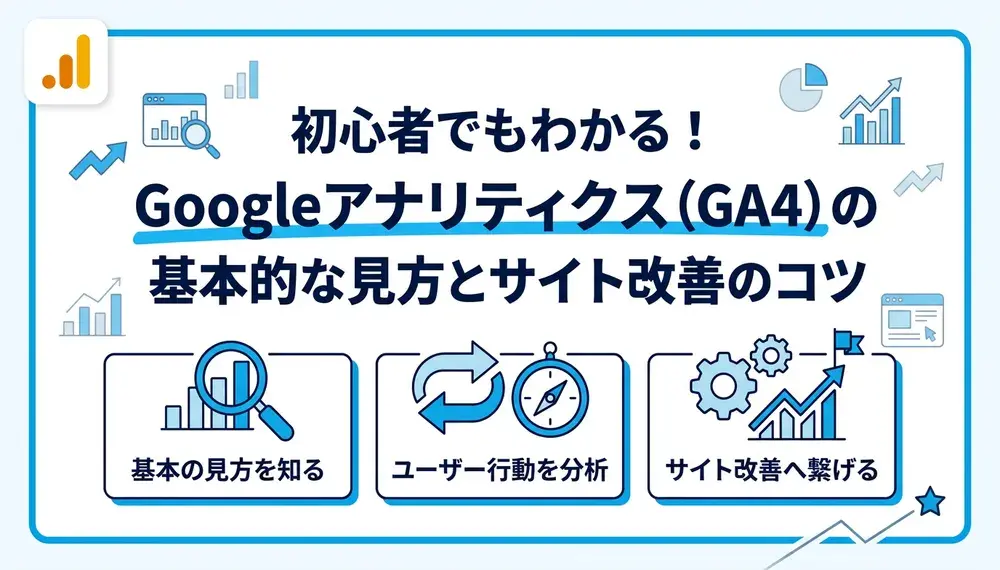 初心者でもわかる！
Googleアナリティクス（GA4）の
基本的な見方とサイト改善のコツ

基本の見方を知る

ユーザー行動を分析

サイト改善へ繋げる